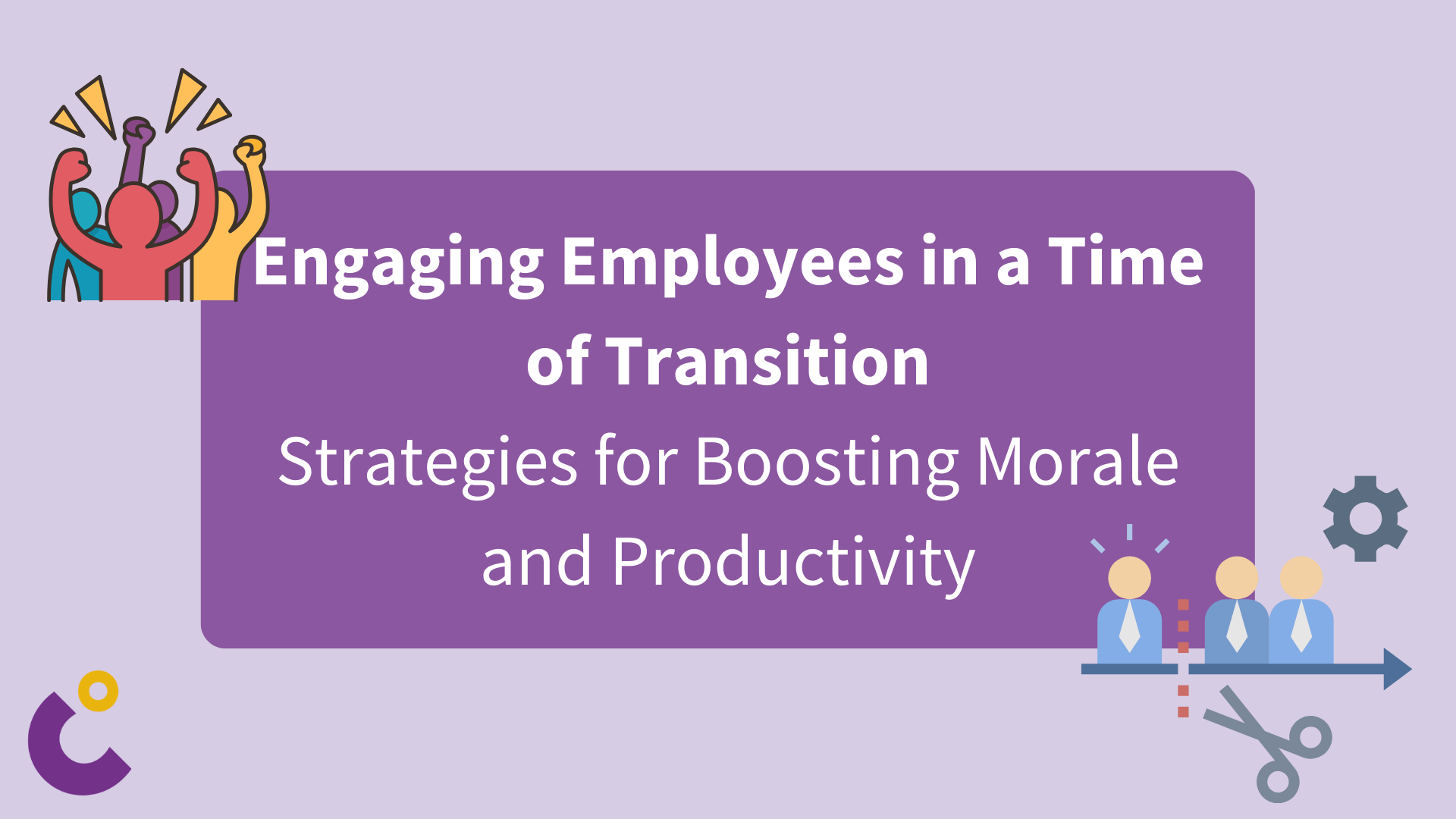 Engaging Employees in a Time of Transition

Strategies for Boosting Morale and Productivity